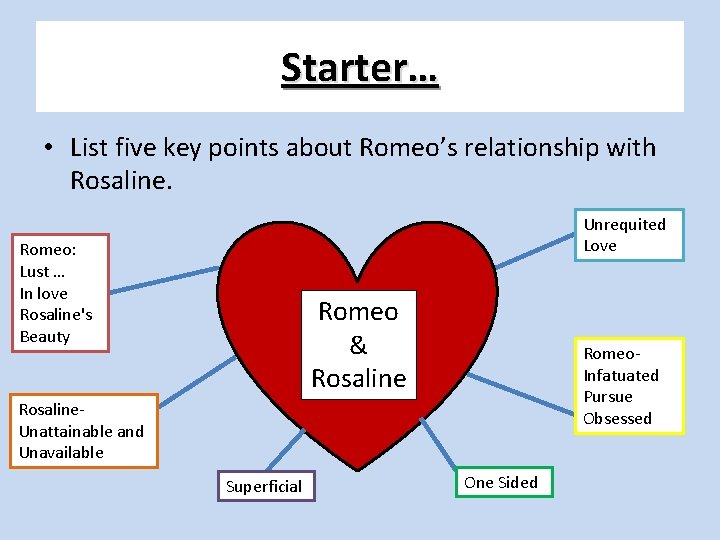 Starter…

• List five key points about Romeo's relationship with Rosaline.

Romeo & Rosaline

Romeo:
Lust …
In love
Rosaline's
Beauty

Rosaline-
Unattainable and
Unavailable

Superficial

One Sided

Romeo-
Infatuated
Pursue
Obsessed

Unrequited
Love